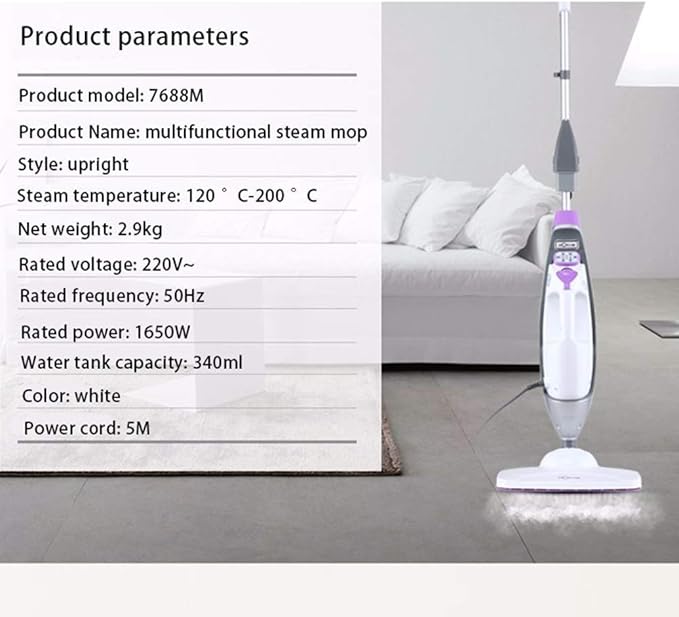 Product parameters

Product model: 7688M

Product Name: multifunctional steam mop

Style: upright

Steam temperature: 120 ° C-200 ° C

Net weight: 2.9kg

Rated voltage: 220V~

Rated frequency: 50Hz

Rated power: 1650W

Water tank capacity: 340ml

Color: white

Power cord: 5M